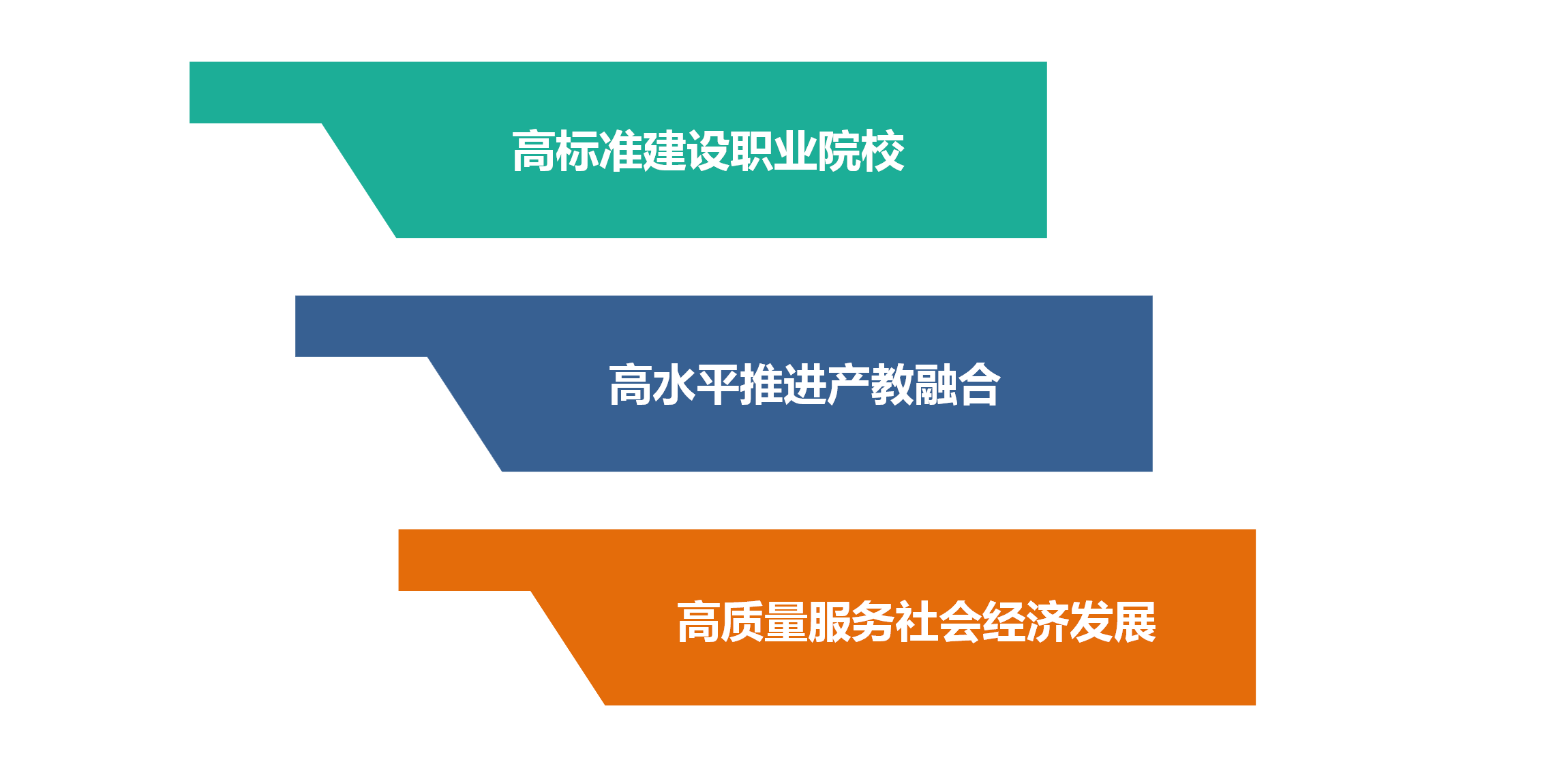 高标准建设职业院校

高水平推进产教融合

高质量服务社会经济发展